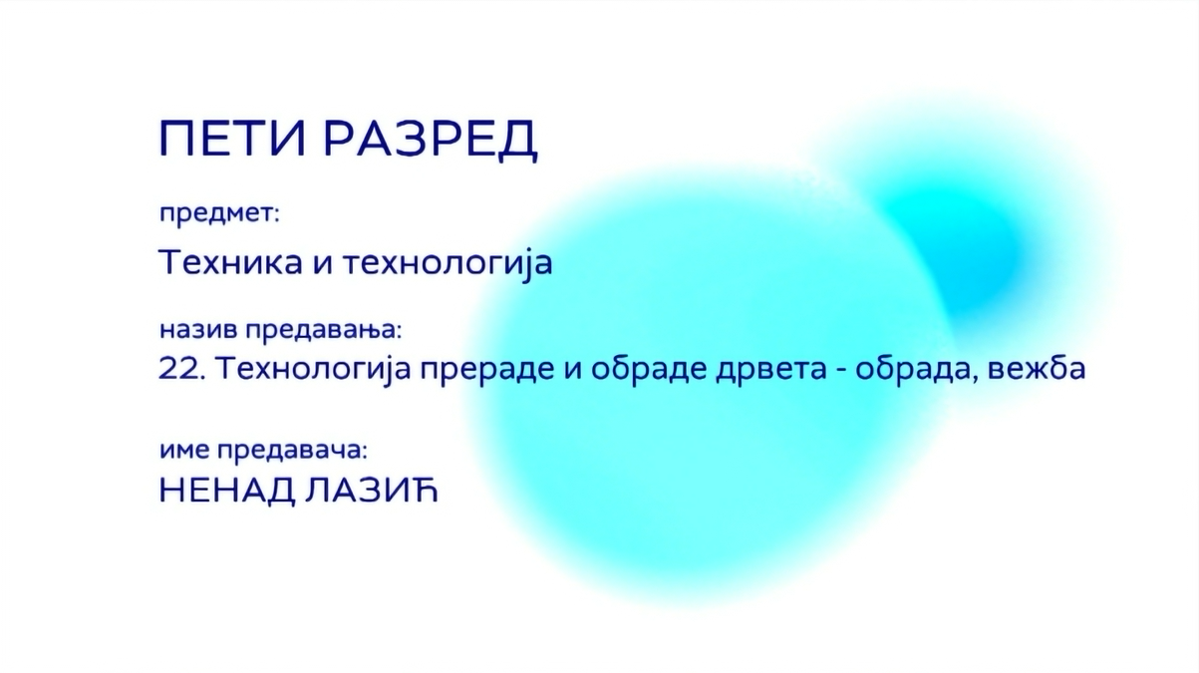 ПЕТИ РАЗРЕД

предмет:

Техника и технологија

назив предавања:

22. Технологија прераде и обраде дрвета - обрада, вежба

име предавача:

НЕНАД ЛАЗИЋ